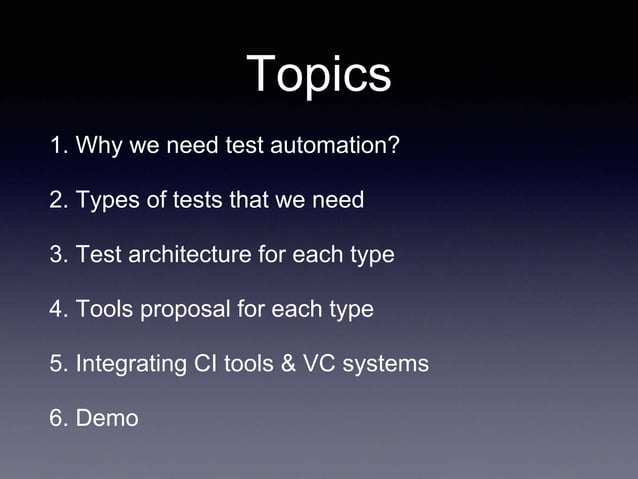 Topics

1. Why we need test automation?

2. Types of tests that we need

3. Test architecture for each type

4. Tools proposal for each type

5. Integrating CI tools & VC systems

6. Demo